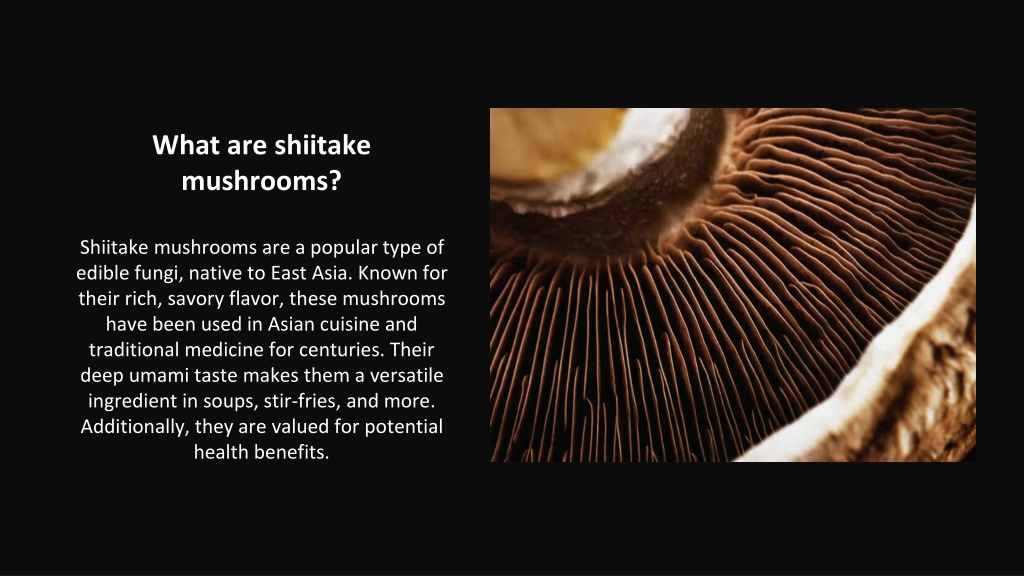 What are shiitake mushrooms?

Shiitake mushrooms are a popular type of edible fungi, native to East Asia. Known for their rich, savory flavor, these mushrooms have been used in Asian cuisine and traditional medicine for centuries. Their deep umami taste makes them a versatile ingredient in soups, stir-fries, and more. Additionally, they are valued for potential health benefits.